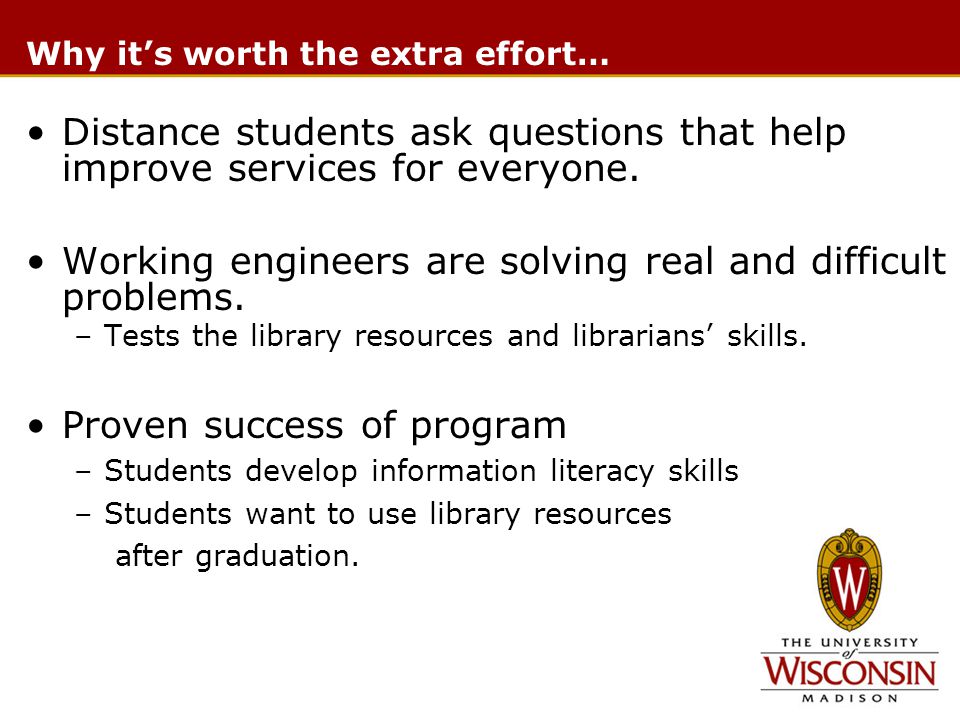 Why it's worth the extra effort…

• Distance students ask questions that help improve services for everyone.

• Working engineers are solving real and difficult problems.
– Tests the library resources and librarians' skills.

• Proven success of program
– Students develop information literacy skills
– Students want to use library resources after graduation.

W

THE UNIVERSITY of WISCONSIN MADISON